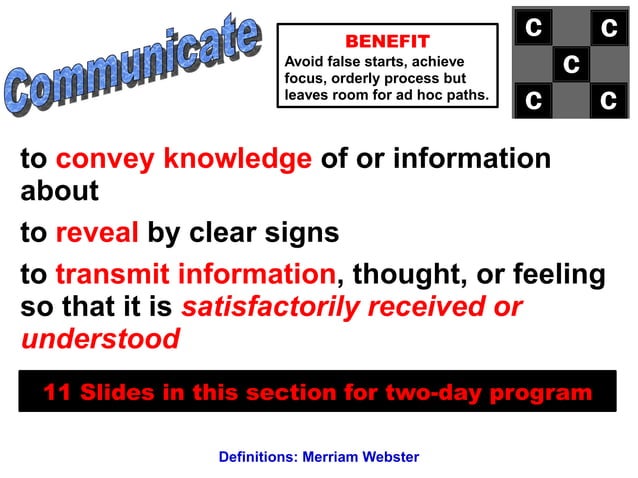 Communicate

BENEFIT
Avoid false starts, achieve focus, orderly process but leaves room for ad hoc paths.

C C
C
C C

to convey knowledge of or information about

to reveal by clear signs

to transmit information, thought, or feeling so that it is satisfactorily received or understood

11 Slides in this section for two-day program

Definitions: Merriam Webster